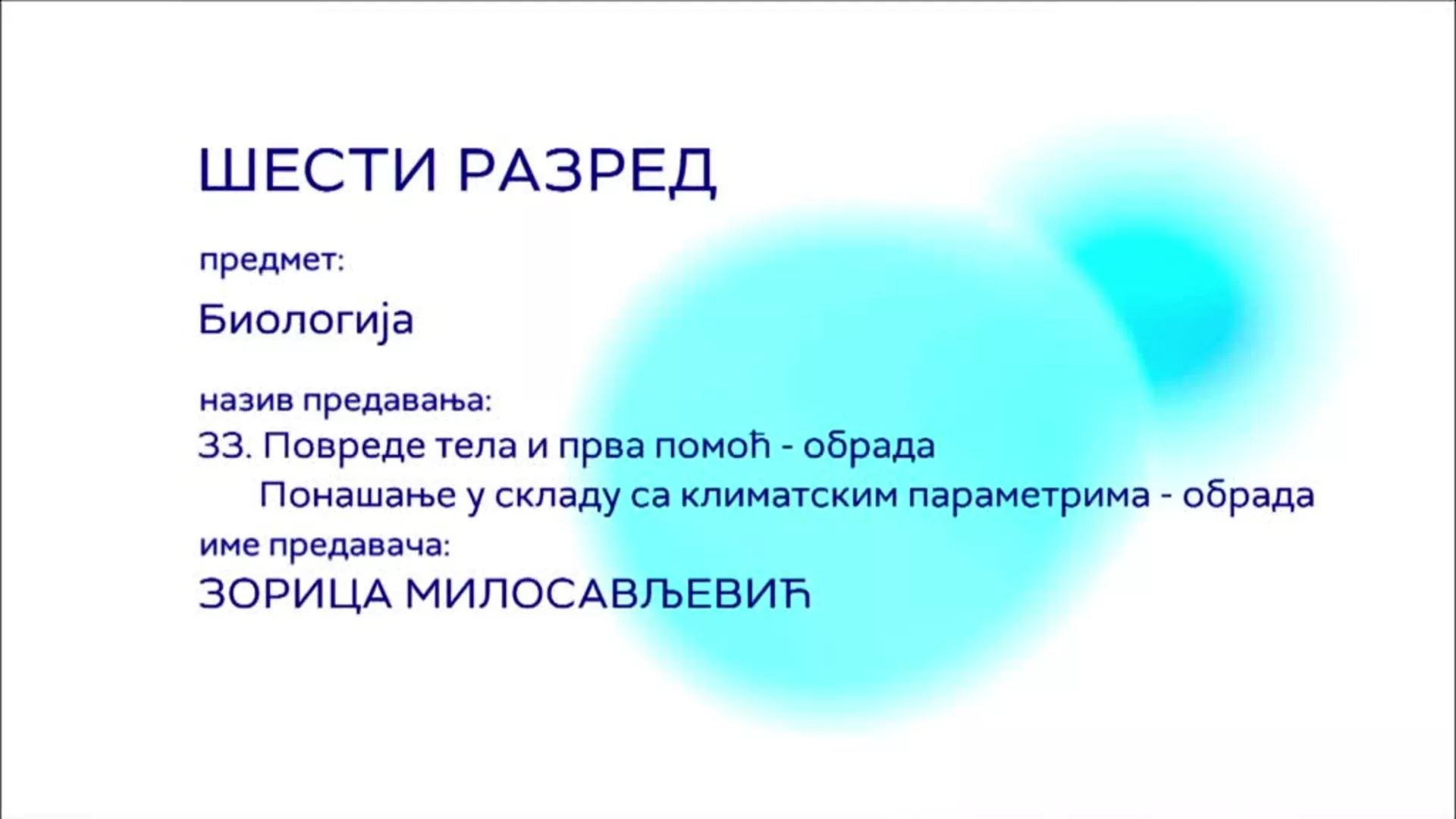 ШЕСТИ РАЗРЕД

предмет:

Биологија

назив предавања:

33. Повреде тела и прва помоћ - обрада
Понашање у складу са климатским параметрима - обрада

име предавача:

ЗОРИЦА МИЛОСАВЉЕВИЋ